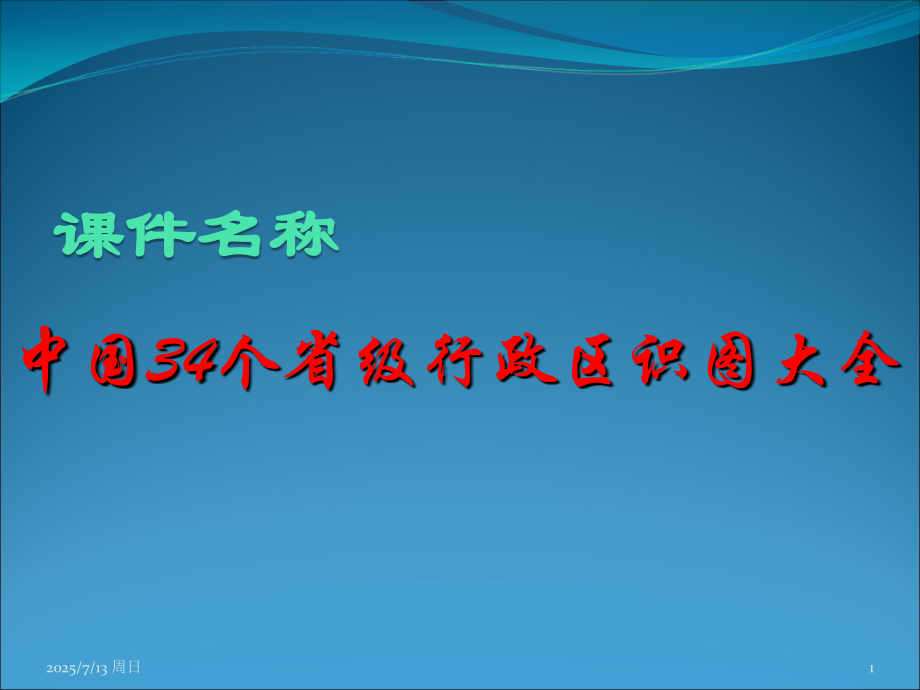 课件名称

中国34个省级行政区识图大全

2025/7/13 周日

1